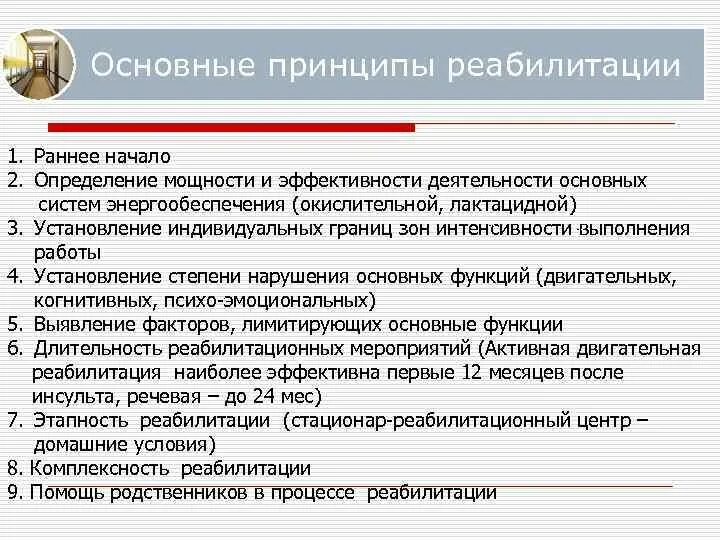 Основные принципы реабилитации

1. Раннее начало
2. Определение мощности и эффективности деятельности основных систем энергообеспечения (окислительной, лактацидной)
3. Установление индивидуальных границ зон интенсивности выполнения работы
4. Установление степени нарушения основных функций (двигательных, когнитивных, психо-эмоциональных)
5. Выявление факторов, лимитирующих основные функции
6. Длительность реабилитационных мероприятий (Активная двигательная реабилитация наиболее эффективна первые 12 месяцев после инсульта, речевая – до 24 мес)
7. Этапность реабилитации (стационар-реабилитационный центр – домашние условия)
8. Комплексность реабилитации
9. Помощь родственников в процессе реабилитации